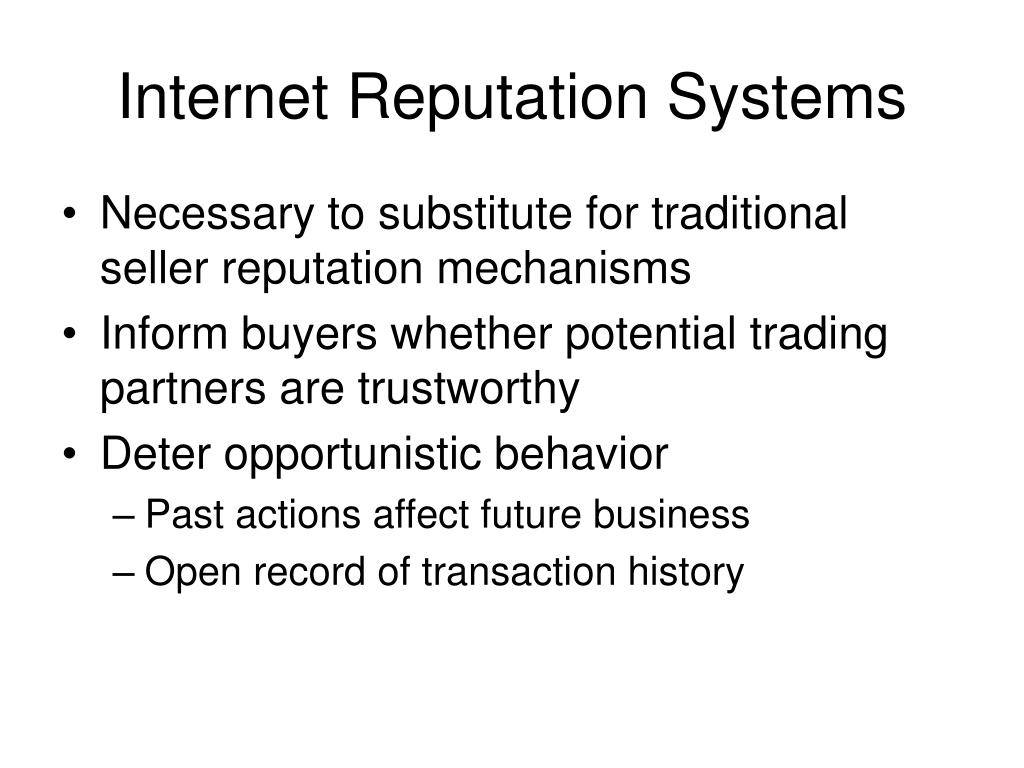 Internet Reputation Systems

• Necessary to substitute for traditional seller reputation mechanisms
• Inform buyers whether potential trading partners are trustworthy
• Deter opportunistic behavior
– Past actions affect future business
– Open record of transaction history